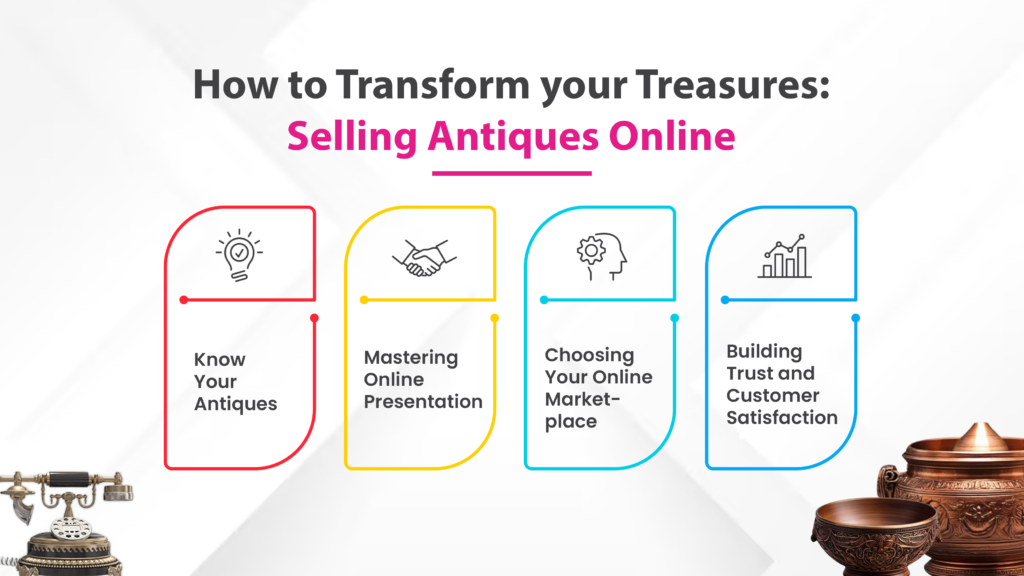 How to Transform your Treasures:
Selling Antiques Online

Know Your Antiques

Mastering Online Presentation

Choosing Your Online Marketplace

Building Trust and Customer Satisfaction